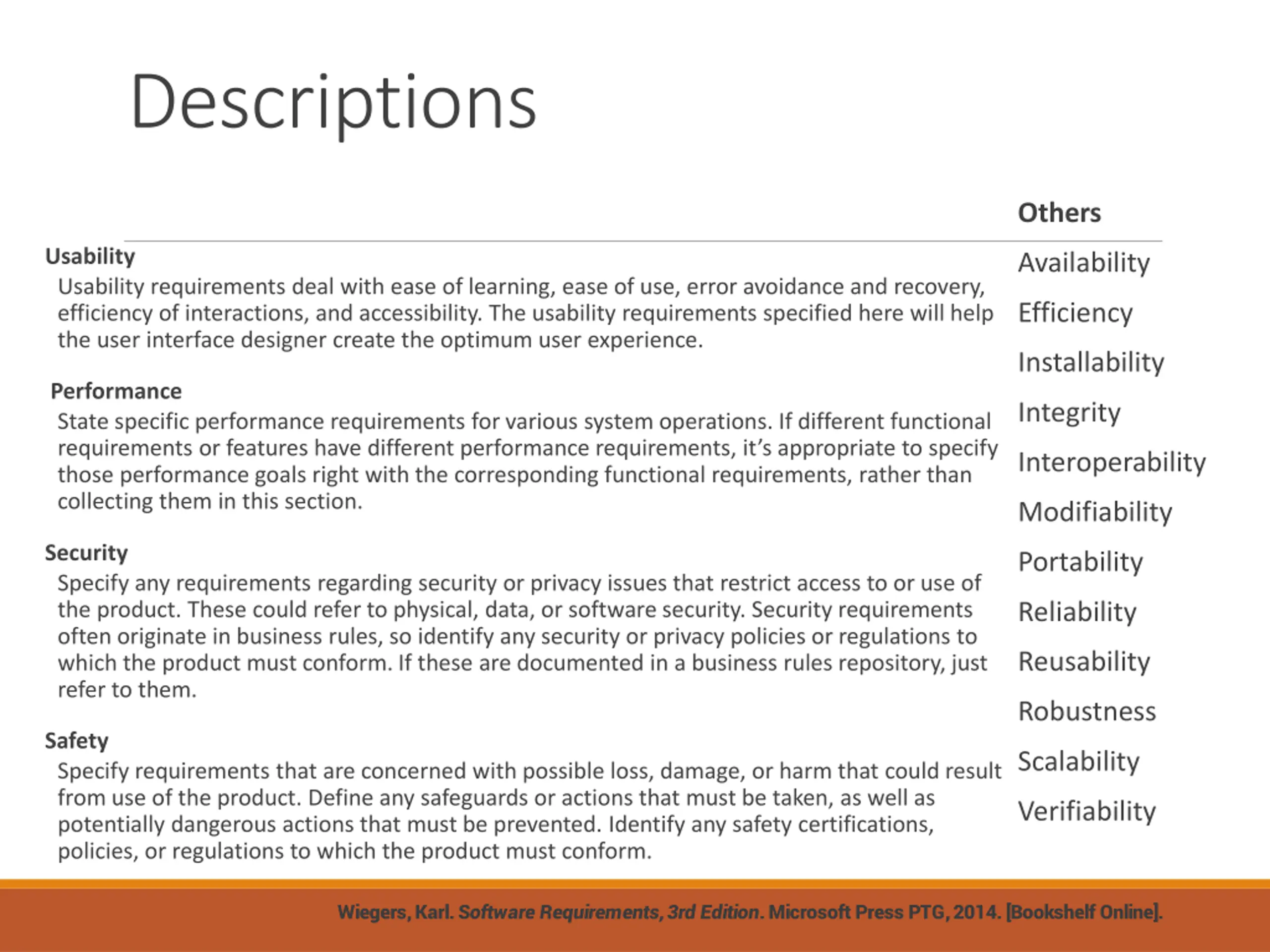 Descriptions

Usability
Usability requirements deal with ease of learning, ease of use, error avoidance and recovery, efficiency of interactions, and accessibility. The usability requirements specified here will help the user interface designer create the optimum user experience.

Performance
State specific performance requirements for various system operations. If different functional requirements or features have different performance requirements, it's appropriate to specify those performance goals right with the corresponding functional requirements, rather than collecting them in this section.

Security
Specify any requirements regarding security or privacy issues that restrict access to or use of the product. These could refer to physical, data, or software security. Security requirements often originate in business rules, so identify any security or privacy policies or regulations to which the product must conform. If these are documented in a business rules repository, just refer to them.

Safety
Specify requirements that are concerned with possible loss, damage, or harm that could result from use of the product. Define any safeguards or actions that must be taken, as well as potentially dangerous actions that must be prevented. Identify any safety certifications, policies, or regulations to which the product must conform.

Others
Availability
Efficiency
Installability
Integrity
Interoperability
Modifiability
Portability
Reliability
Reusability
Robustness
Scalability
Verifiability

Wiegers, Karl. Software Requirements, 3rd Edition. Microsoft Press PTG, 2014. [Bookshelf Online].